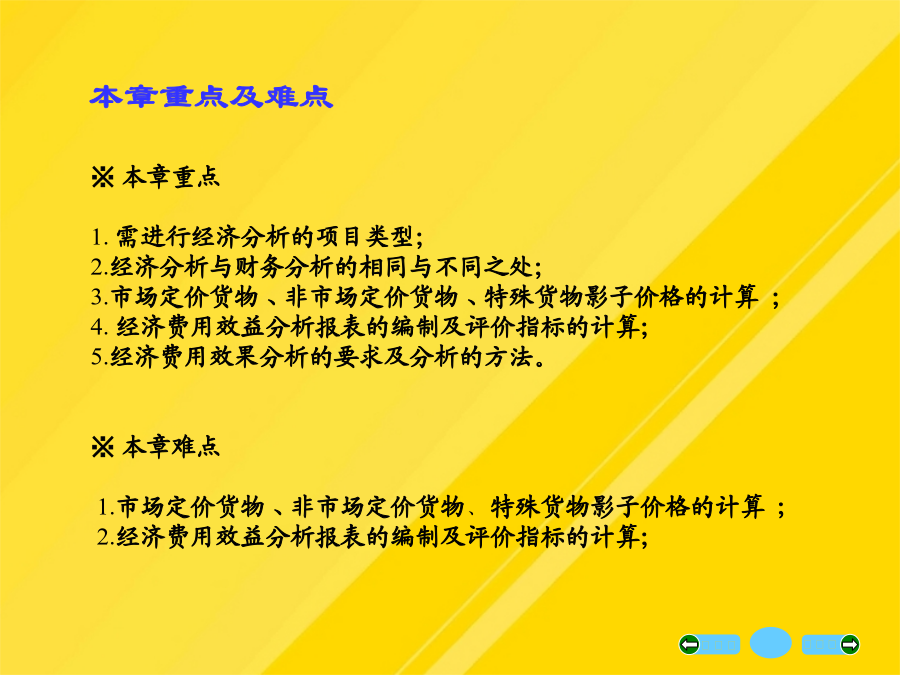 本章重点及难点

※ 本章重点

1. 需进行经济分析的项目类型;
2.经济分析与财务分析的相同与不同之处;
3.市场定价货物 、非市场定价货物 、特殊货物影子价格的计算 ;
4. 经济费用效益分析报表的编制及评价指标的计算;
5.经济费用效果分析的要求及分析的方法。

※ 本章难点

1.市场定价货物 、非市场定价货物、特殊货物影子价格的计算 ;
2.经济费用效益分析报表的编制及评价指标的计算;